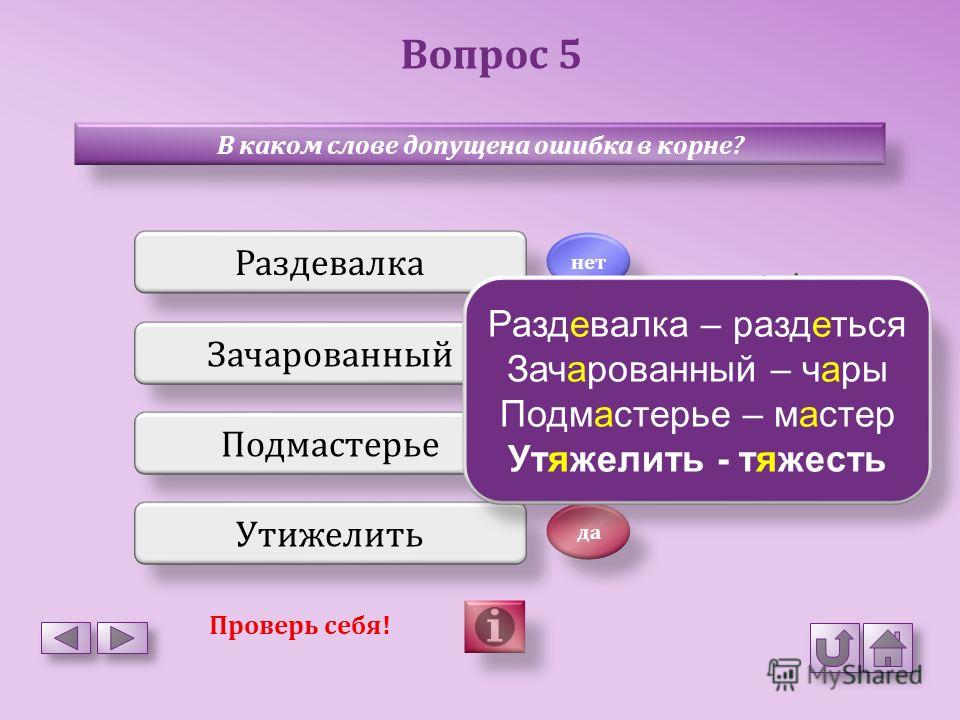 Вопрос 5

В каком слове допущена ошибка в корне?

Раздевалка

нет

Зачарованный

Подмастерье

Утижелить

да

Раздевалка – раздеться
Зачарованный – чары
Подмастерье – мастер
Утяжелить - тяжесть

Проверь себя!

MyShared